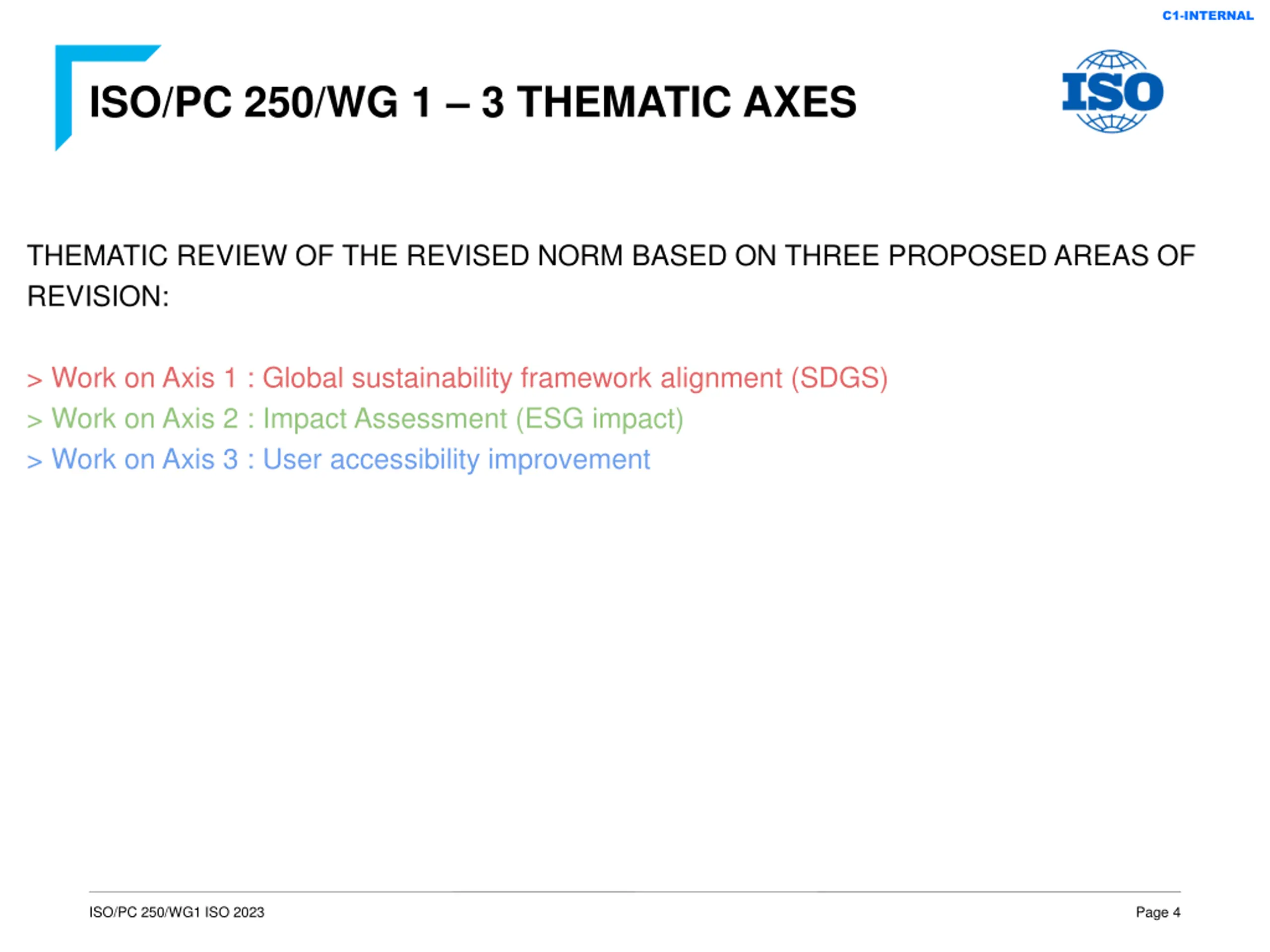 C1-INTERNAL

ISO/PC 250/WG 1 – 3 THEMATIC AXES

ISO

THEMATIC REVIEW OF THE REVISED NORM BASED ON THREE PROPOSED AREAS OF REVISION:

> Work on Axis 1 : Global sustainability framework alignment (SDGS)
> Work on Axis 2 : Impact Assessment (ESG impact)
> Work on Axis 3 : User accessibility improvement

ISO/PC 250/WG1 ISO 2023

Page 4